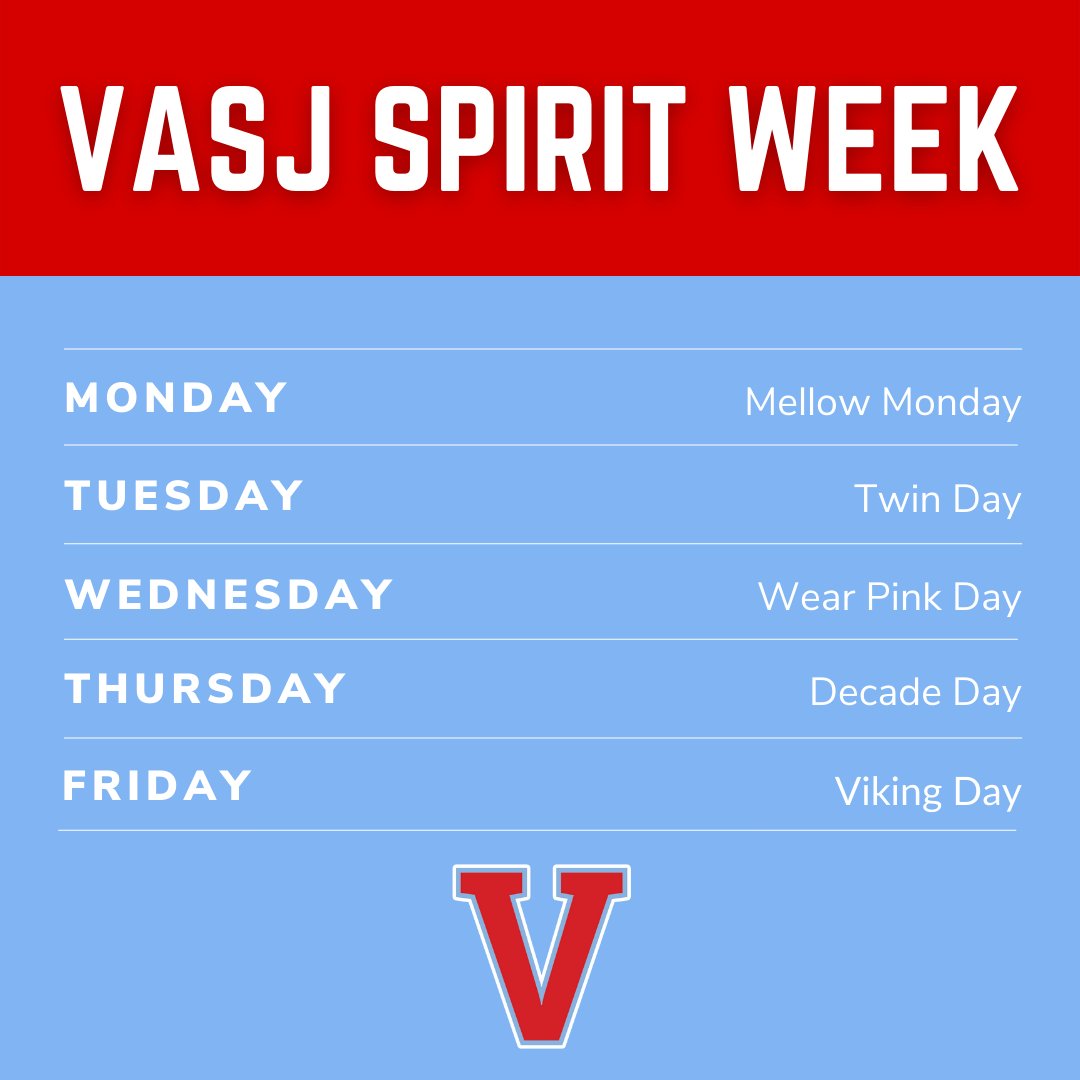 VASJ SPIRIT WEEK

| MONDAY | Mellow Monday |
|---|---|
| TUESDAY | Twin Day |
| WEDNESDAY | Wear Pink Day |
| THURSDAY | Decade Day |
| FRIDAY | Viking Day |

V